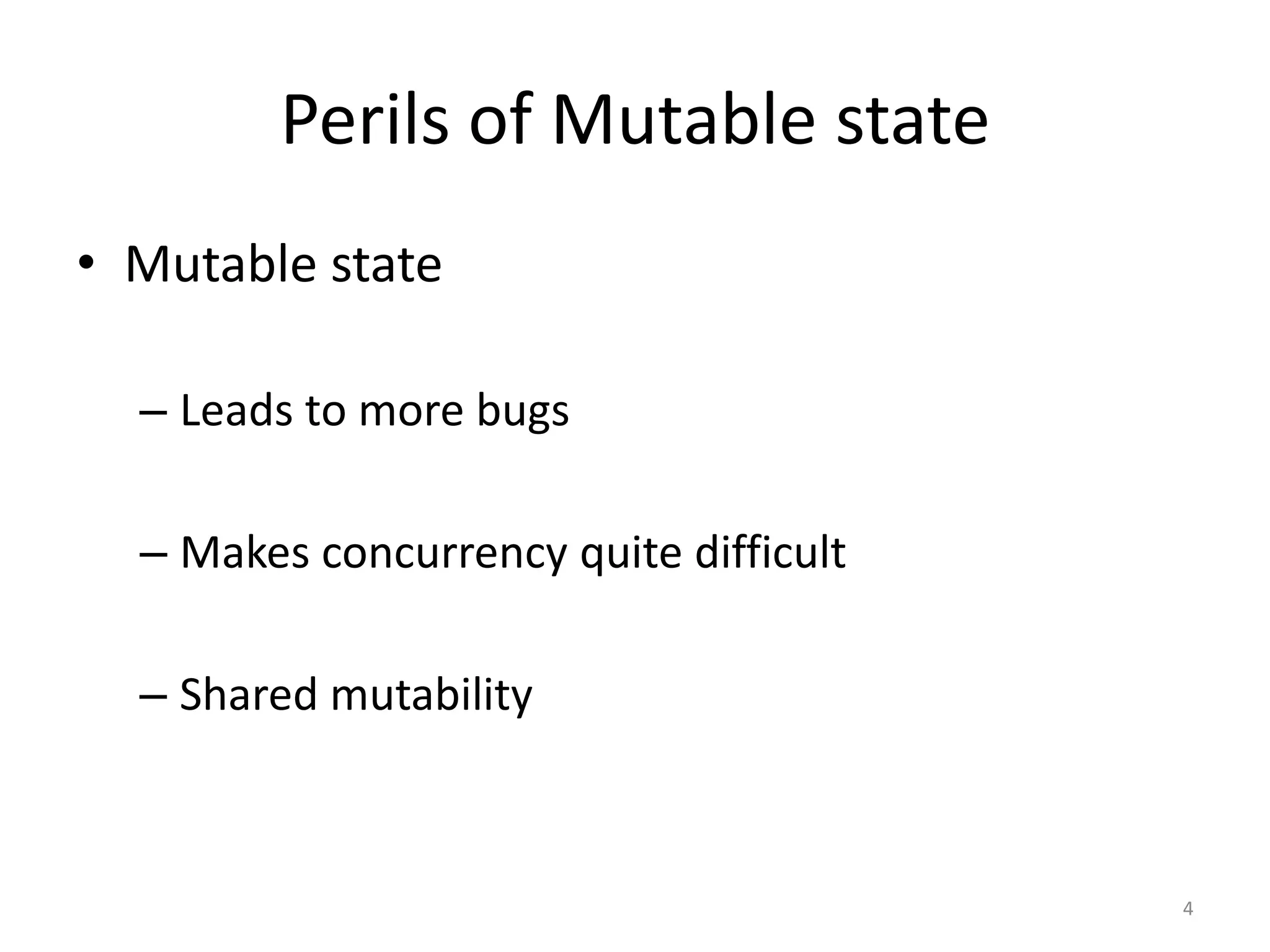 Perils of Mutable state

• Mutable state

– Leads to more bugs

– Makes concurrency quite difficult

– Shared mutability

4